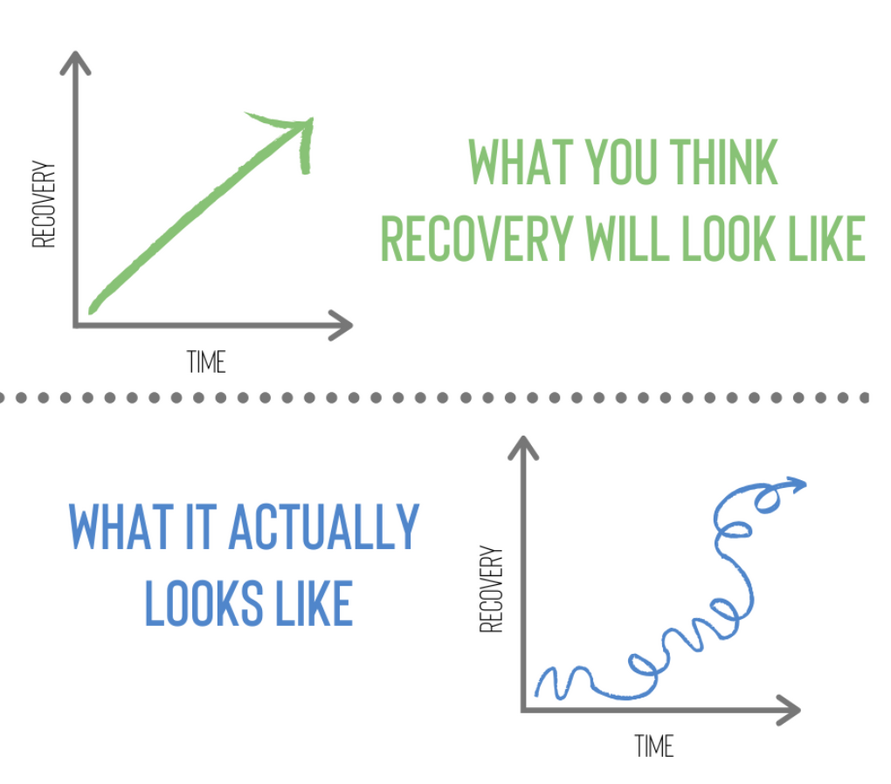 RECOVERY

TIME

WHAT YOU THINK RECOVERY WILL LOOK LIKE

WHAT IT ACTUALLY LOOKS LIKE

RECOVERY

TIME